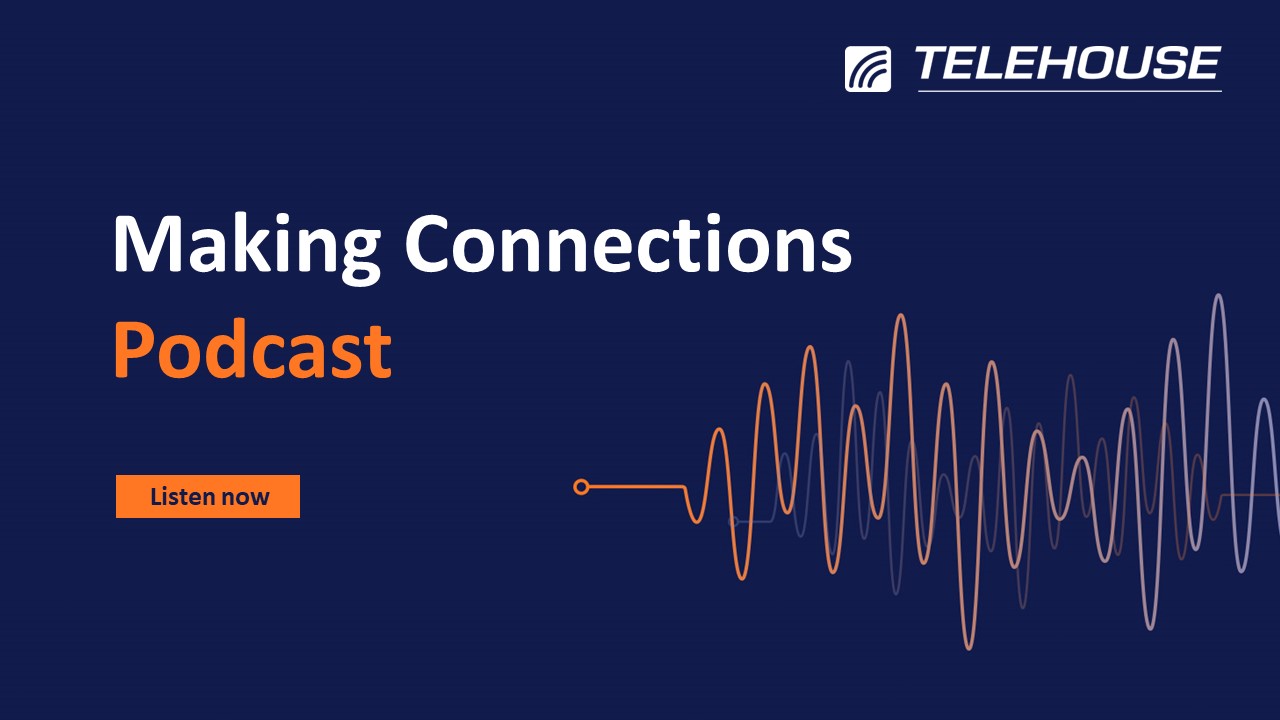 TELEHOUSE

Making Connections
Podcast

Listen now